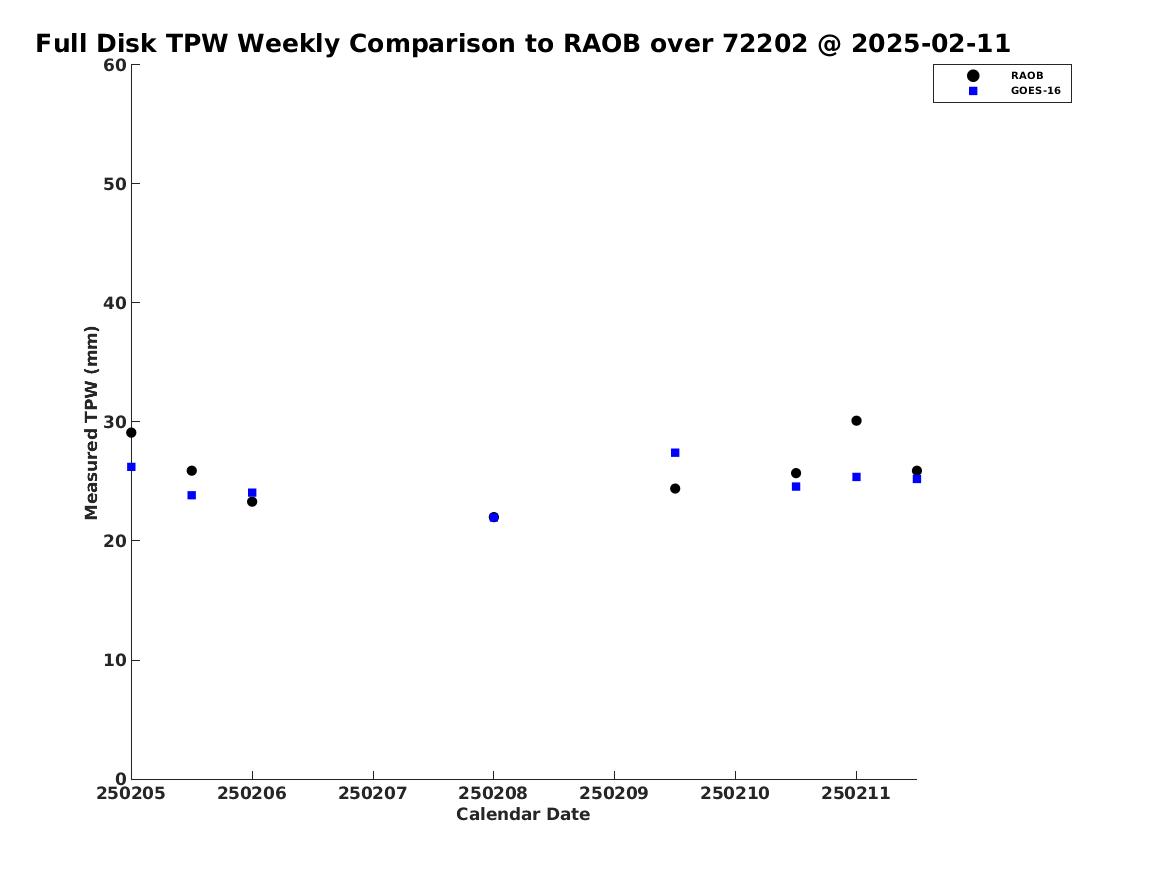 Full Disk TPW Weekly Comparison to RAOB over 72202 @ 2025-02-11

RAOB
GOES-16

Measured TPW (mm)

60
50
40
30
20
10
0

250205 250206 250207 250208 250209 250210 250211

Calendar Date